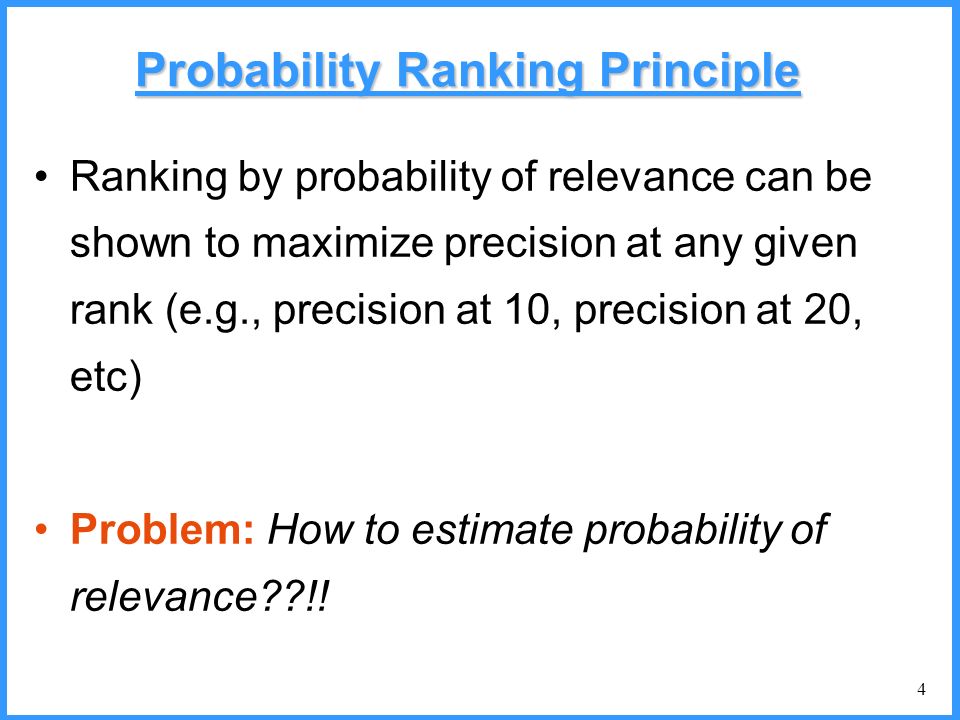 Probability Ranking Principle

• Ranking by probability of relevance can be shown to maximize precision at any given rank (e.g., precision at 10, precision at 20, etc)

• Problem: How to estimate probability of relevance??!!

4